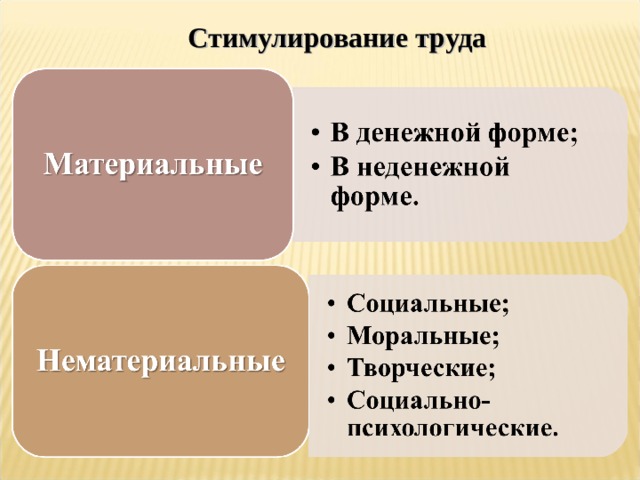 Стимулирование труда

Материальные

• В денежной форме;
• В неденежной форме.

Нематериальные

• Социальные;
• Моральные;
• Творческие;
• Социально-психологические.